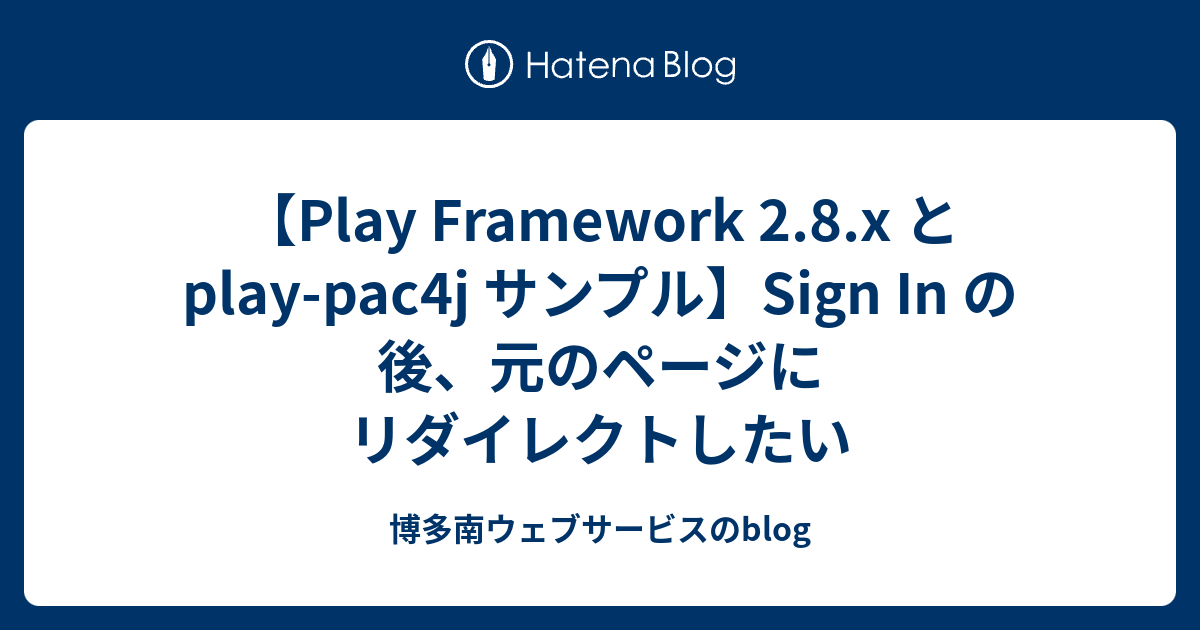 Hatena Blog

【Play Framework 2.8.x と play-pac4j サンプル】Sign In の後、元のページにリダイレクトしたい

博多南ウェブサービスのblog